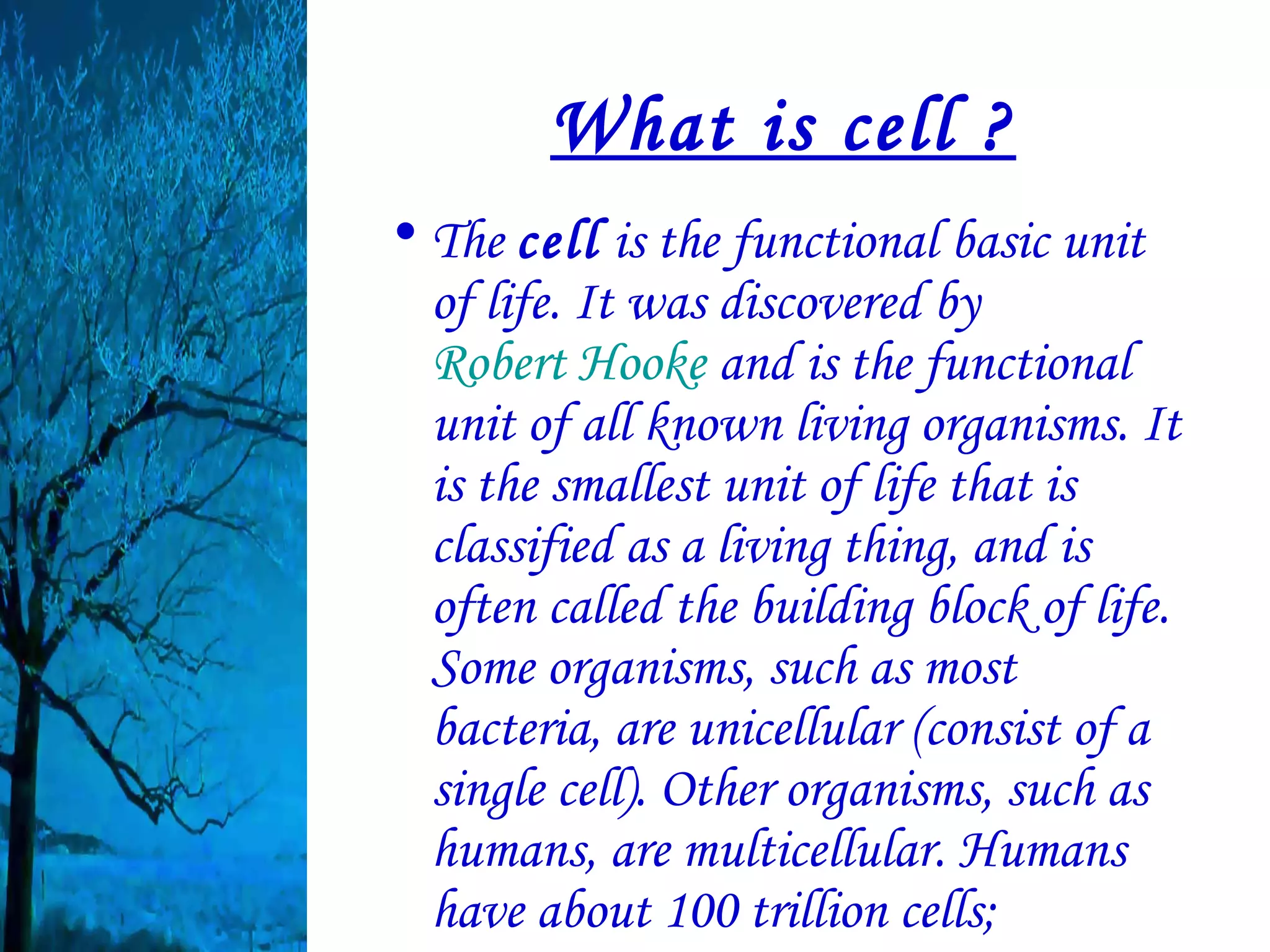 What is cell ?

• The cell is the functional basic unit of life. It was discovered by Robert Hooke and is the functional unit of all known living organisms. It is the smallest unit of life that is classified as a living thing, and is often called the building block of life. Some organisms, such as most bacteria, are unicellular (consist of a single cell). Other organisms, such as humans, are multicellular. Humans have about 100 trillion cells;